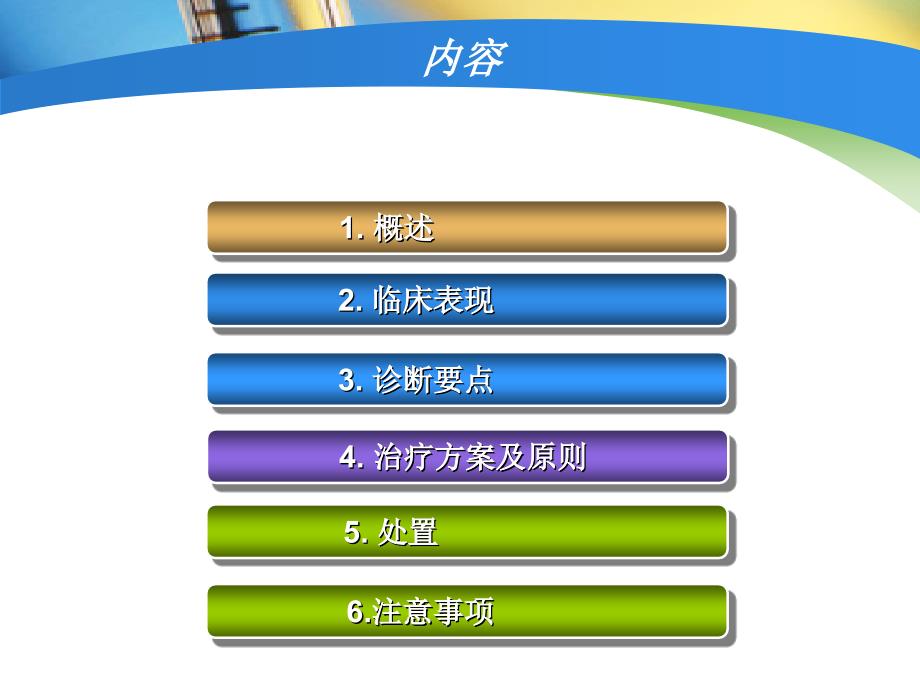 内容

1. 概述

2. 临床表现

3. 诊断要点

4. 治疗方案及原则

5. 处置

6.注意事项